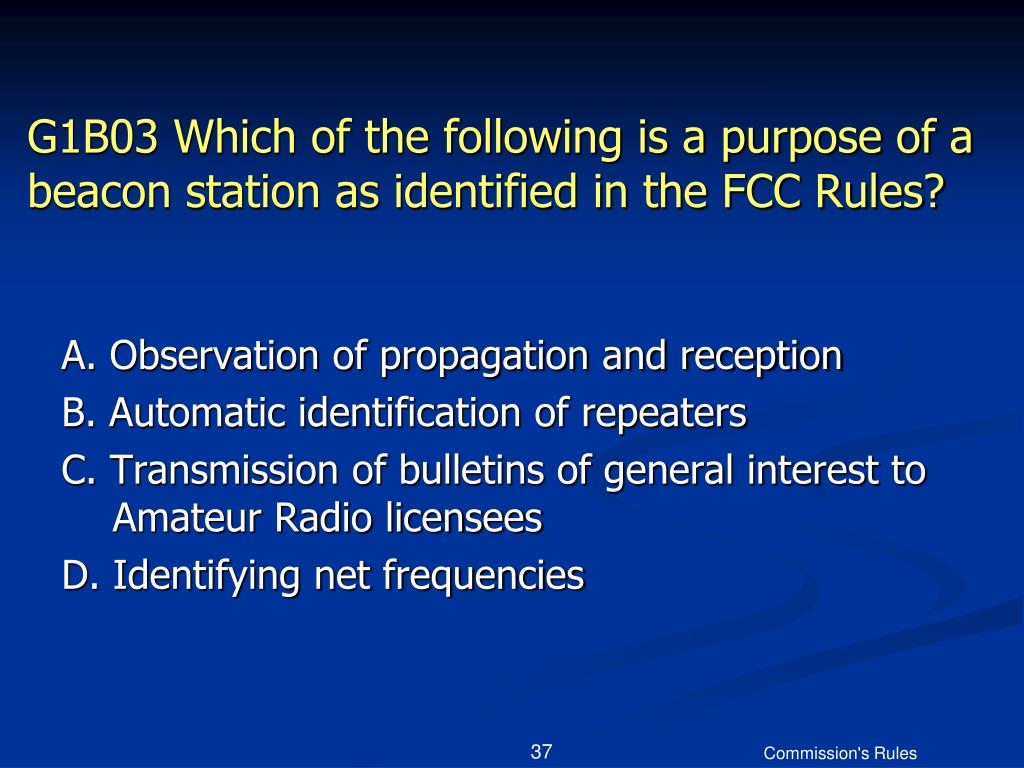 G1B03 Which of the following is a purpose of a beacon station as identified in the FCC Rules?

A. Observation of propagation and reception

B. Automatic identification of repeaters

C. Transmission of bulletins of general interest to Amateur Radio licensees

D. Identifying net frequencies

37

Commission's Rules